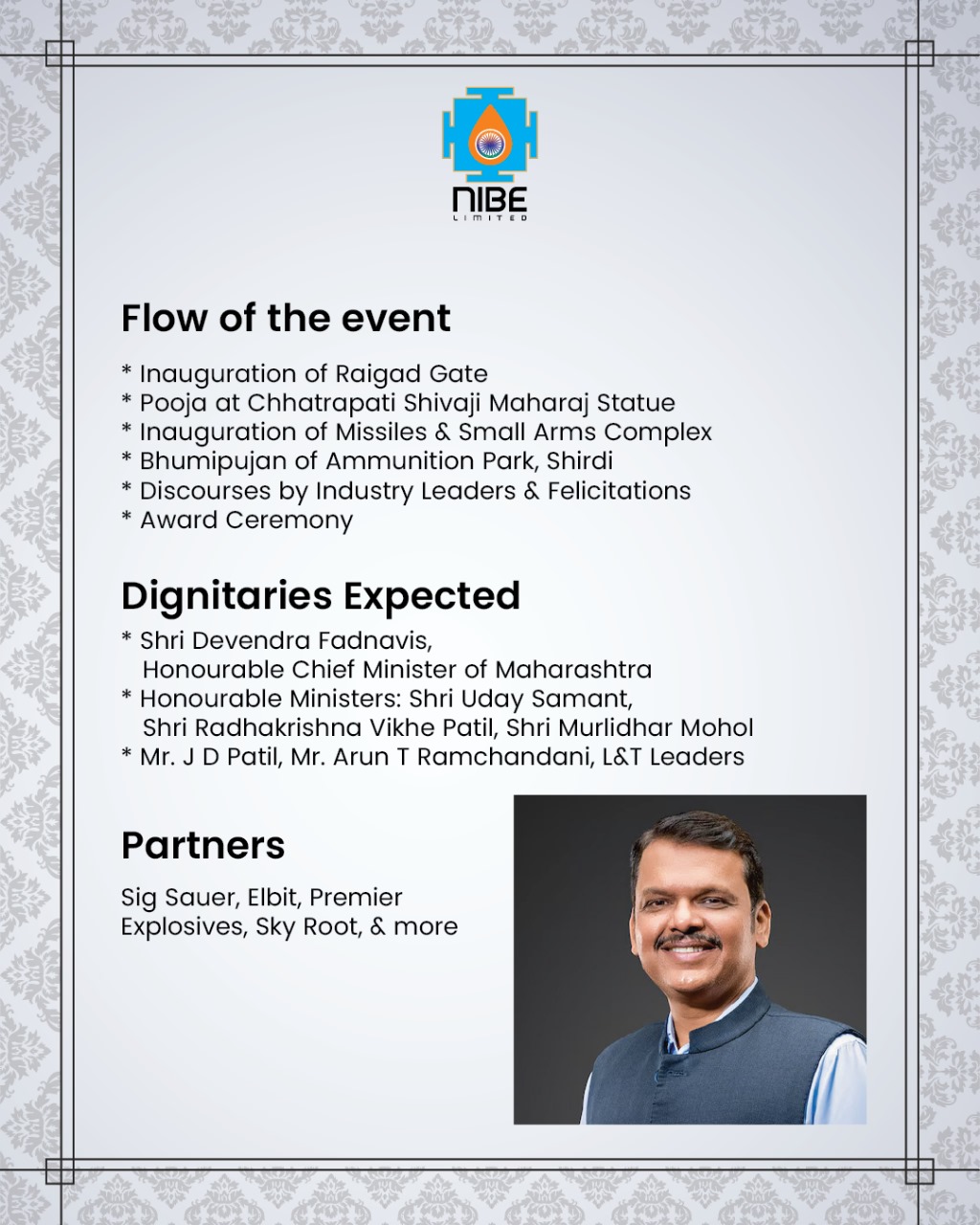 NIBE
LIMITED

Flow of the event

* Inauguration of Raigad Gate
* Pooja at Chhatrapati Shivaji Maharaj Statue
* Inauguration of Missiles & Small Arms Complex
* Bhumipujan of Ammunition Park, Shirdi
* Discourses by Industry Leaders & Felicitations
* Award Ceremony

Dignitaries Expected

* Shri Devendra Fadnavis, Honourable Chief Minister of Maharashtra
* Honourable Ministers: Shri Uday Samant, Shri Radhakrishna Vikhe Patil, Shri Murlidhar Mohol
* Mr. J D Patil, Mr. Arun T Ramchandani, L&T Leaders

Partners

Sig Sauer, Elbit, Premier Explosives, Sky Root, & more